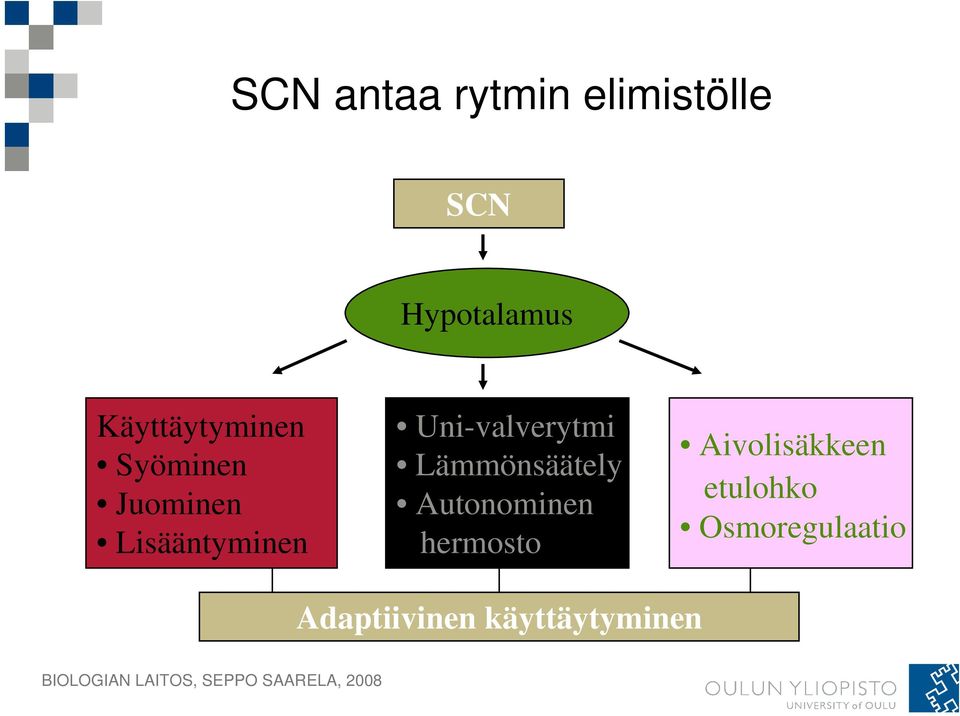 SCN antaa rytmin elimistölle

SCN

Hypotalamus

Käyttäytyminen
• Syöminen
• Juominen
• Lisääntyminen

• Uni-valverytmi
• Lämmönsäätely
• Autonominen hermosto

• Aivolisäkkeen etulohko
• Osmoregulaatio

Adaptiivinen käyttäytyminen

BIOLOGIAN LAITOS, SEPPO SAARELA, 2008

OULUN YLIOPISTO
UNIVERSITY of OULU